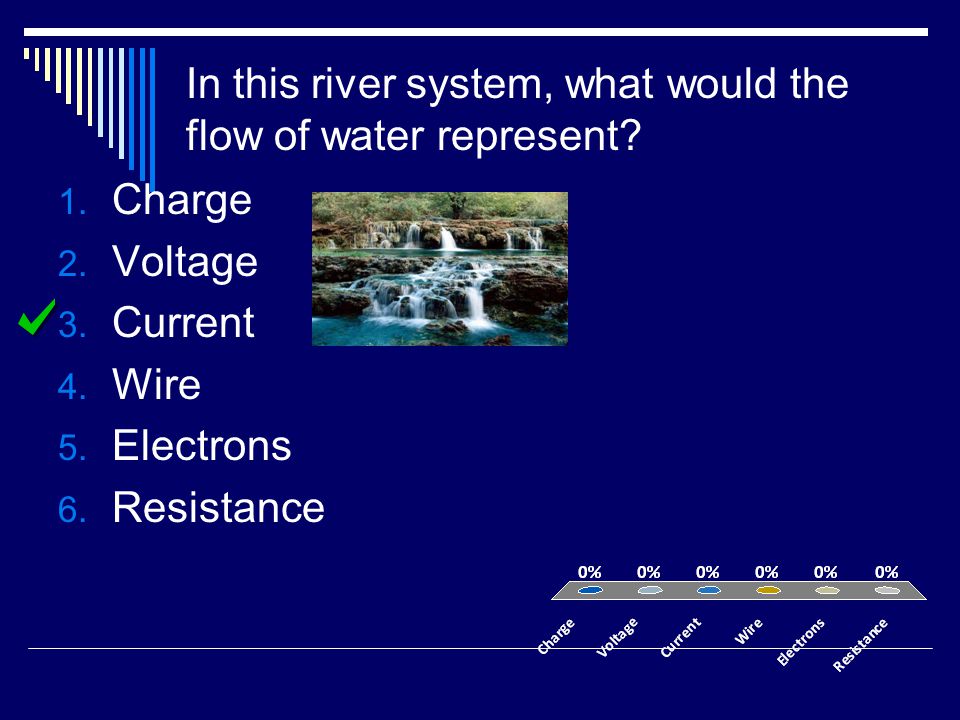 In this river system, what would the flow of water represent?

1. Charge
2. Voltage
3. Current
4. Wire
5. Electrons
6. Resistance

0% 0% 0% 0% 0% 0%

Charge Voltage Current Wire Electrons Resistance